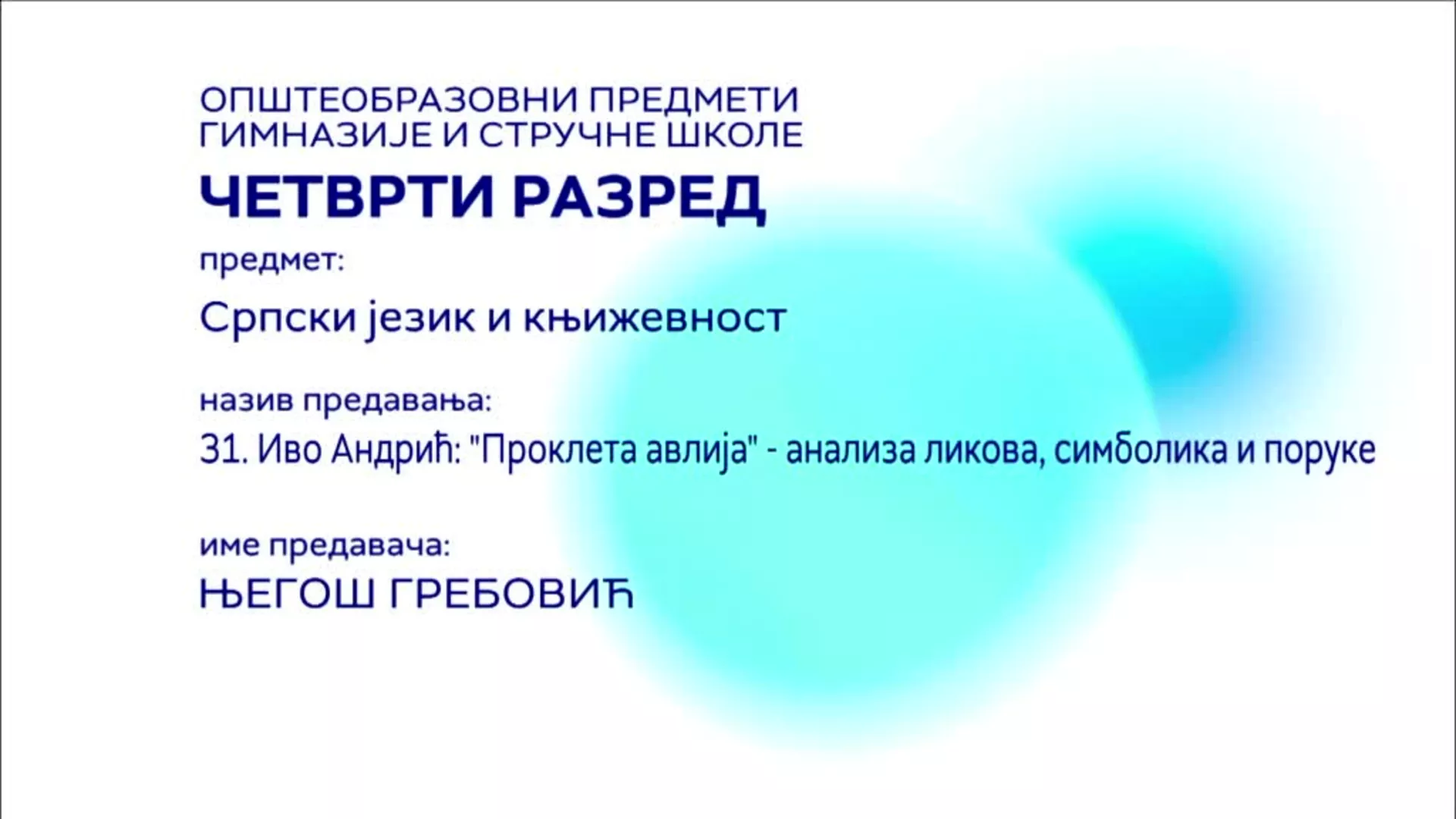 ОПШТЕОБРАЗОВНИ ПРЕДМЕТИ
ГИМНАЗИЈЕ И СТРУЧНЕ ШКОЛЕ

ЧЕТВРТИ РАЗРЕД

предмет:

Српски језик и књижевност

назив предавања:

31. Иво Андрић: "Проклета авлија" - анализа ликова, симболика и поруке

име предавача:

ЊЕГОШ ГРЕБОВИЋ